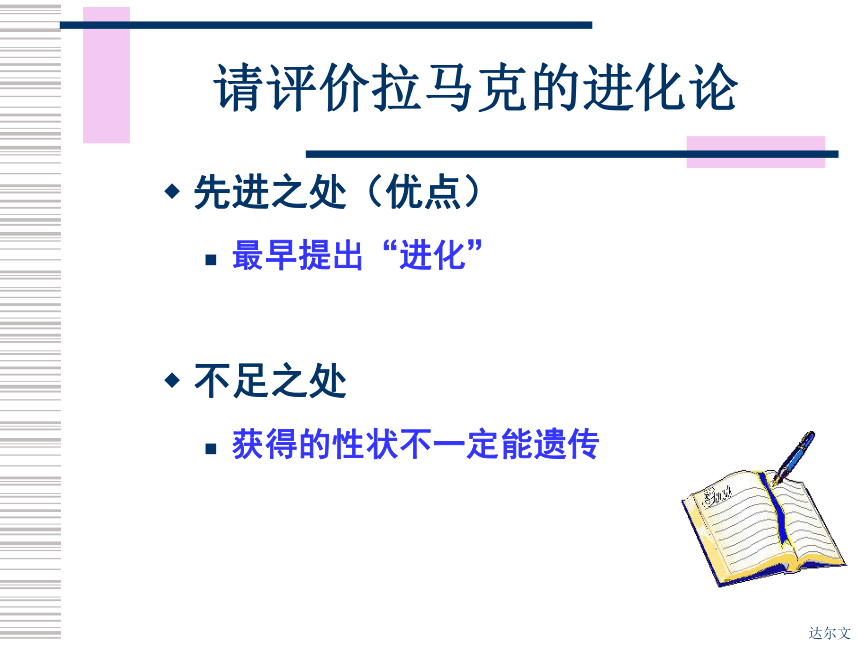 请评价拉马克的进化论

先进之处（优点）

最早提出“进化”

不足之处

获得的性状不一定能遗传

达尔文